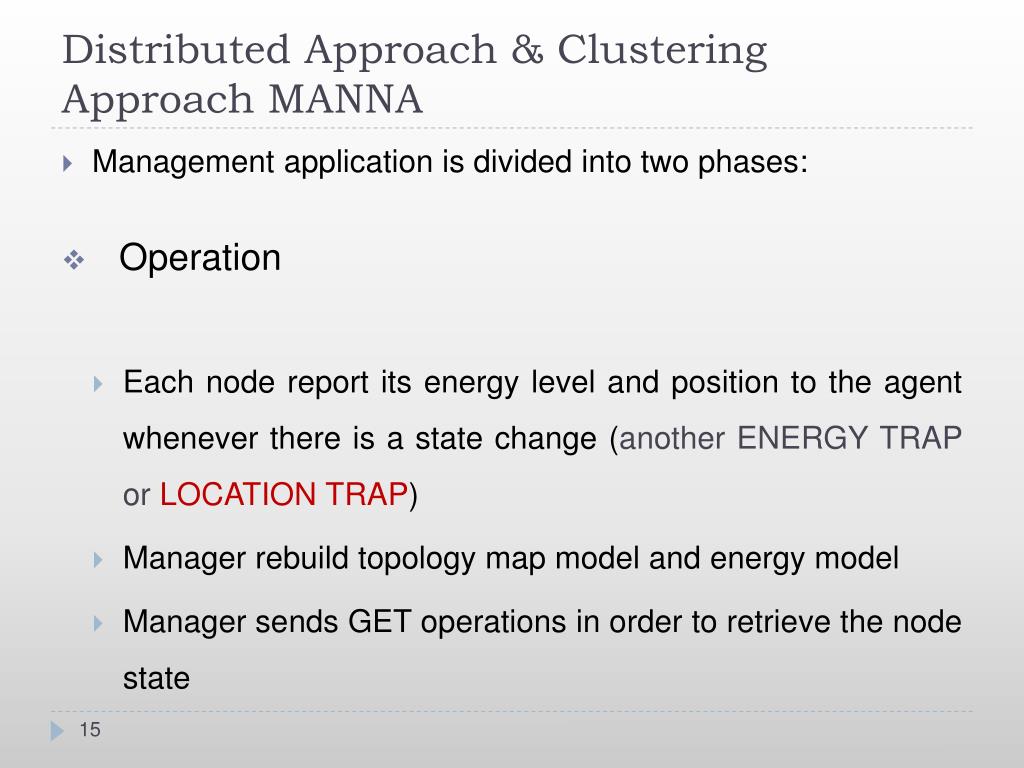 Distributed Approach & Clustering Approach MANNA

Management application is divided into two phases:

Operation

Each node report its energy level and position to the agent whenever there is a state change (another ENERGY TRAP or LOCATION TRAP)

Manager rebuild topology map model and energy model

Manager sends GET operations in order to retrieve the node state

15